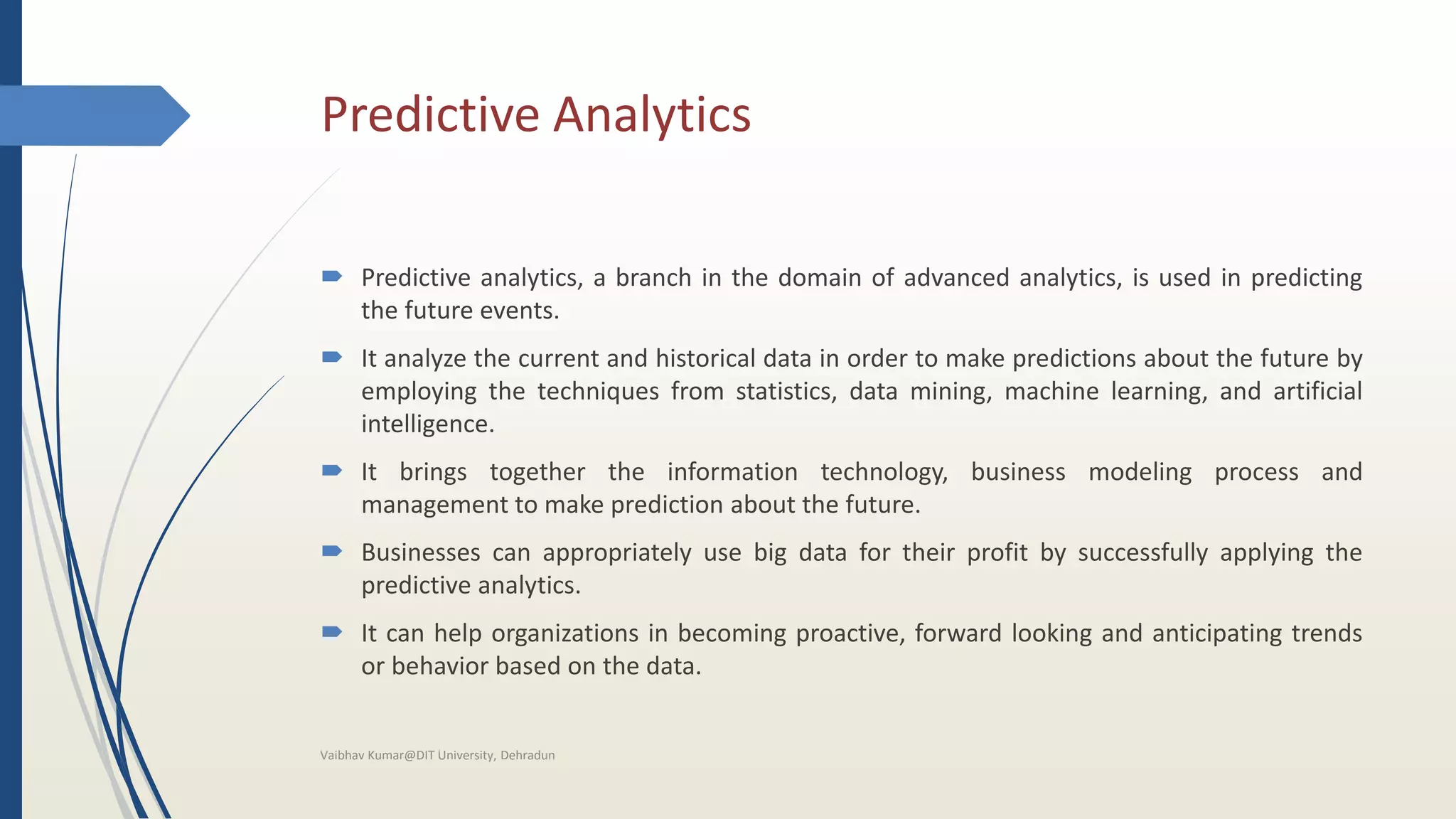 Predictive Analytics

Predictive analytics, a branch in the domain of advanced analytics, is used in predicting the future events.

It analyze the current and historical data in order to make predictions about the future by employing the techniques from statistics, data mining, machine learning, and artificial intelligence.

It brings together the information technology, business modeling process and management to make prediction about the future.

Businesses can appropriately use big data for their profit by successfully applying the predictive analytics.

It can help organizations in becoming proactive, forward looking and anticipating trends or behavior based on the data.

Vaibhav Kumar@DIT University, Dehradun